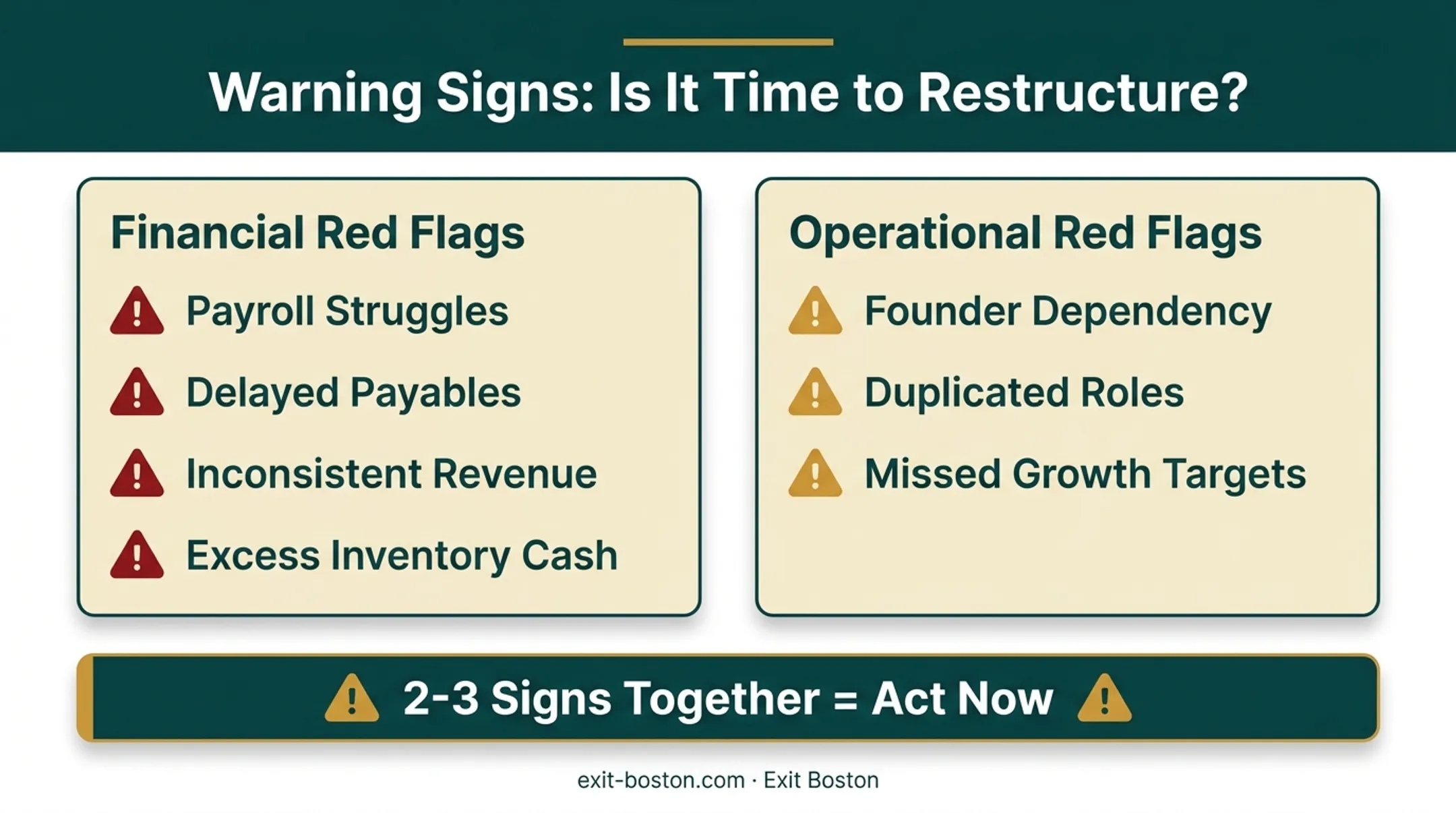 Warning Signs: Is It Time to Restructure?

Financial Red Flags

Payroll Struggles

Delayed Payables

Inconsistent Revenue

Excess Inventory Cash

Operational Red Flags

Founder Dependency

Duplicated Roles

Missed Growth Targets

2-3 Signs Together = Act Now

exit-boston.com · Exit Boston